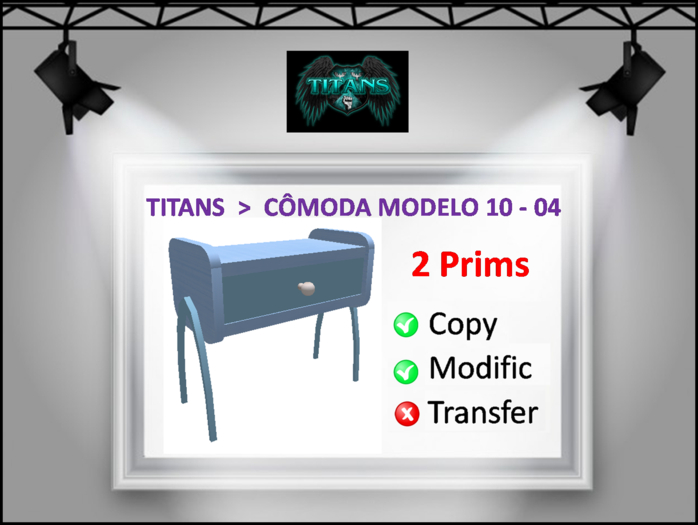 TITANS

TITANS > CÔMODA MODELO 10 - 04

2 Prims

Copy

Modific

Transfer